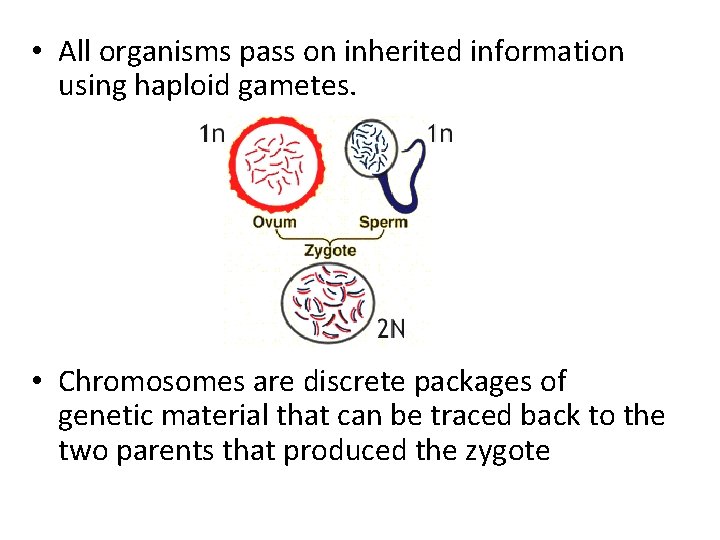 • All organisms pass on inherited information using haploid gametes.

1n

1n

Ovum

Sperm

Zygote

2N

• Chromosomes are discrete packages of genetic material that can be traced back to the two parents that produced the zygote